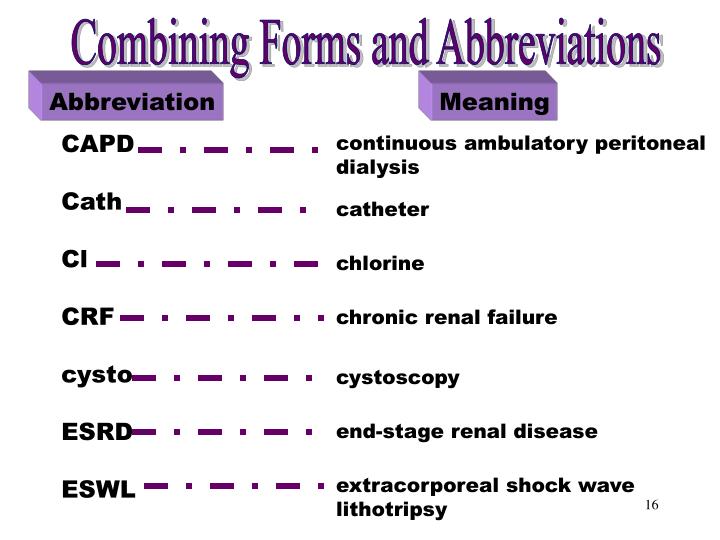 Combining Forms and Abbreviations

| Abbreviation | Meaning |
|---|---|
| CAPD | continuous ambulatory peritoneal dialysis |
| Cath | catheter |
| Cl | chlorine |
| CRF | chronic renal failure |
| cysto | cystoscopy |
| ESRD | end-stage renal disease |
| ESWL | extracorporeal shock wave lithotripsy |

16